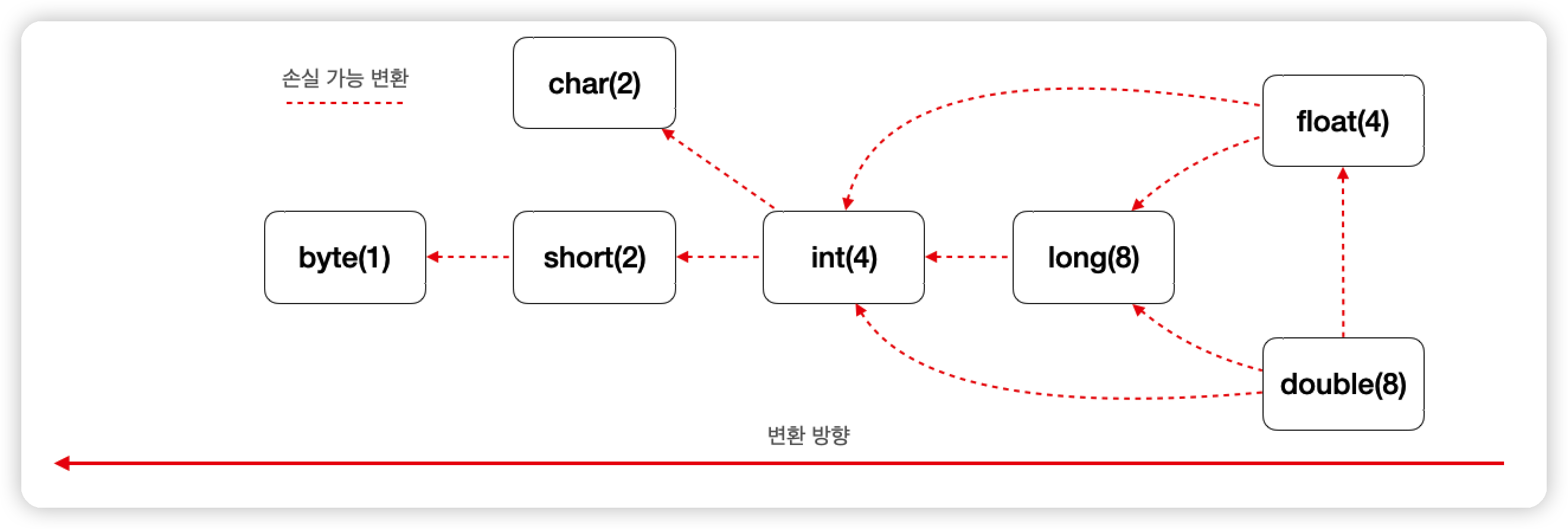 손실 가능 변환

char(2)

float(4)

byte(1)

short(2)

int(4)

long(8)

double(8)

변환 방향